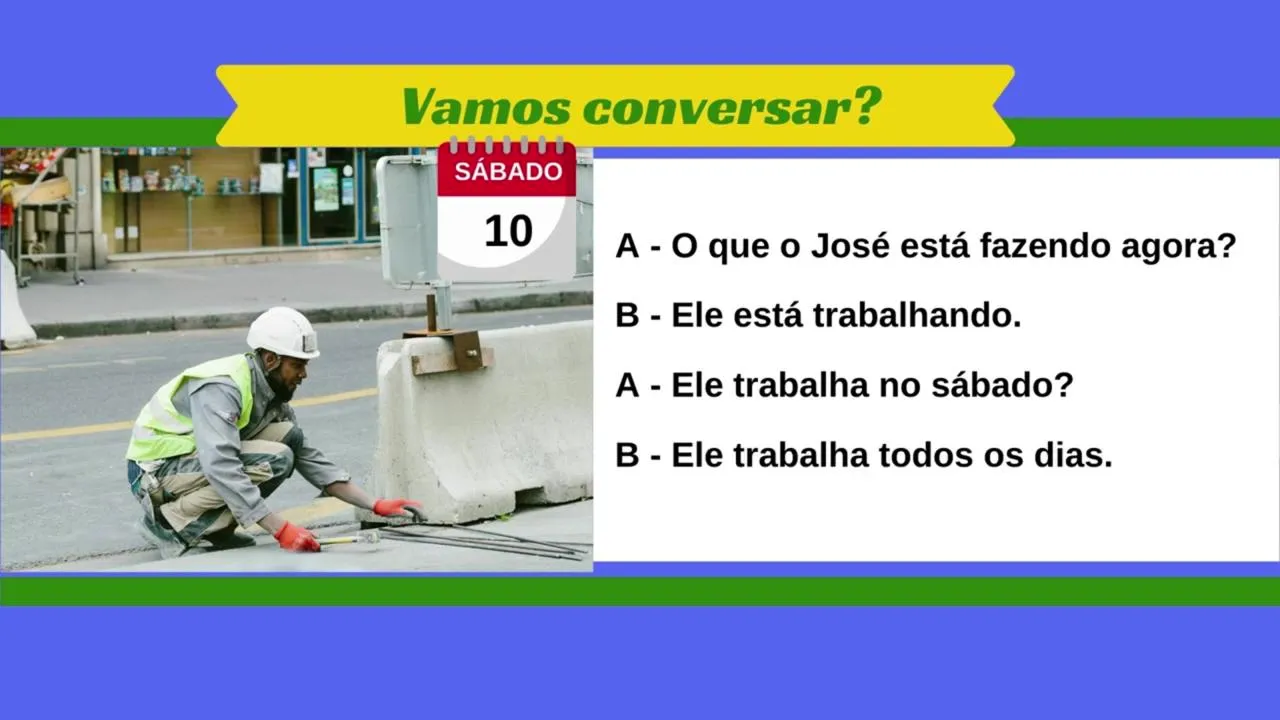 Vamos conversar?

SÁBADO
10

A - O que o José está fazendo agora?

B - Ele está trabalhando.

A - Ele trabalha no sábado?

B - Ele trabalha todos os dias.